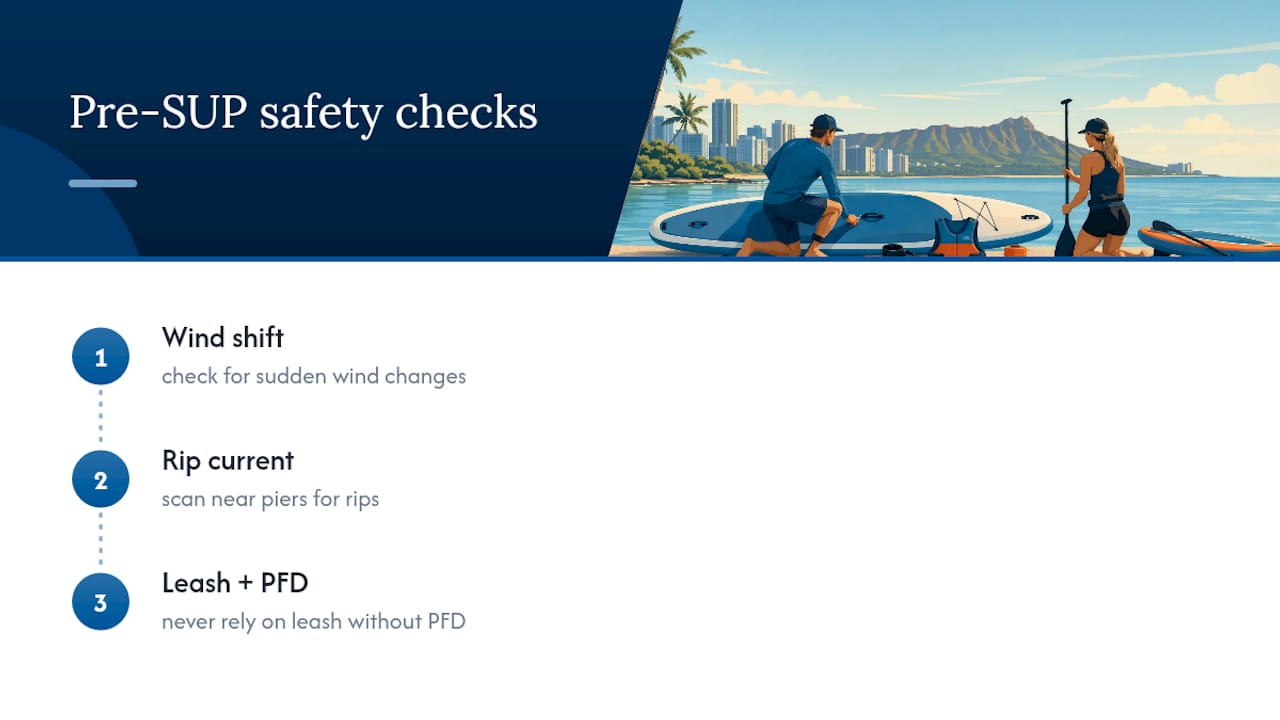 Pre-SUP safety checks

1
Wind shift
check for sudden wind changes

2
Rip current
scan near piers for rips

3
Leash + PFD
never rely on leash without PFD